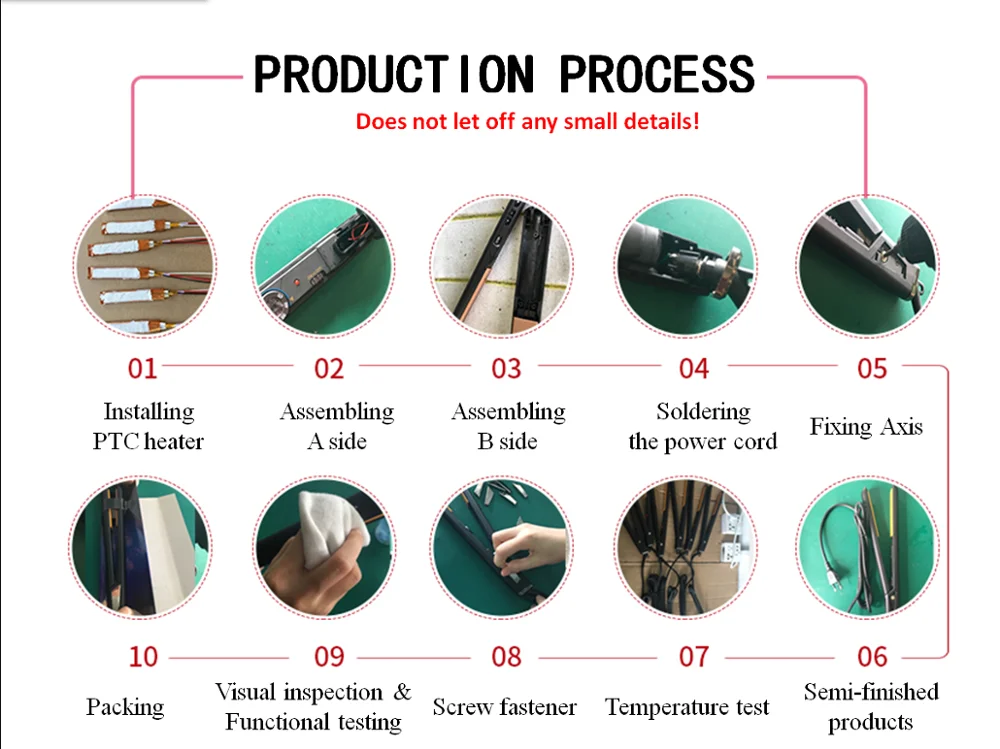 PRODUCTION PROCESS

Does not let off any small details!

01 Installing PTC heater

02 Assembling A side

03 Assembling B side

04 Soldering the power cord

05 Fixing Axis

10 Packing

09 Visual inspection & Functional testing

08 Screw fastener

07 Temperature test

06 Semi-finished products